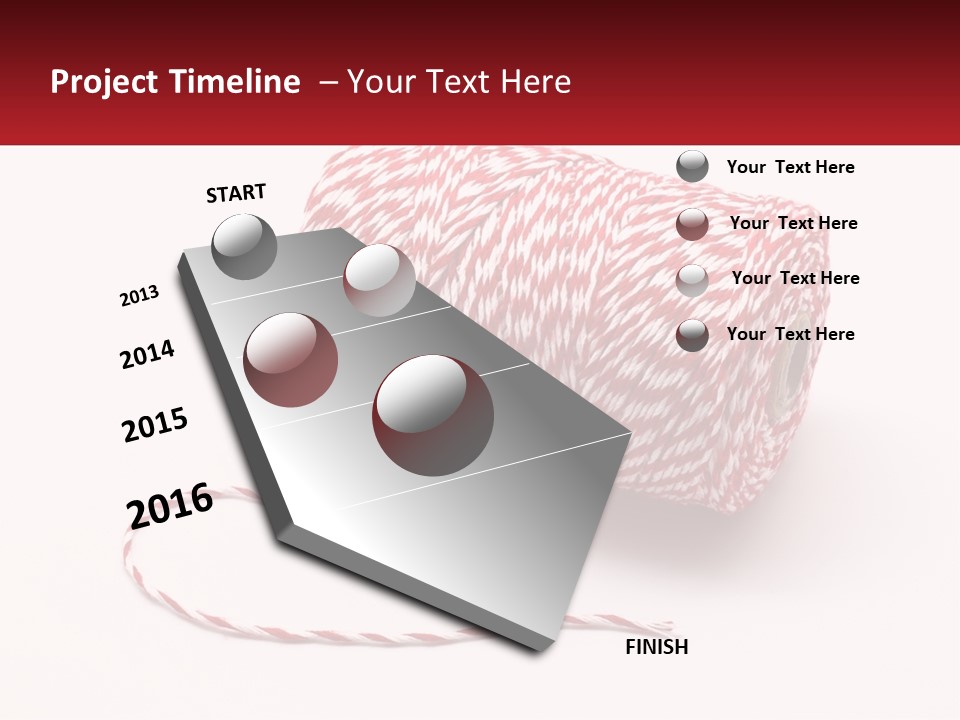 Project Timeline – Your Text Here

START

2013

2014

2015

2016

FINISH

Your Text Here

Your Text Here

Your Text Here

Your Text Here